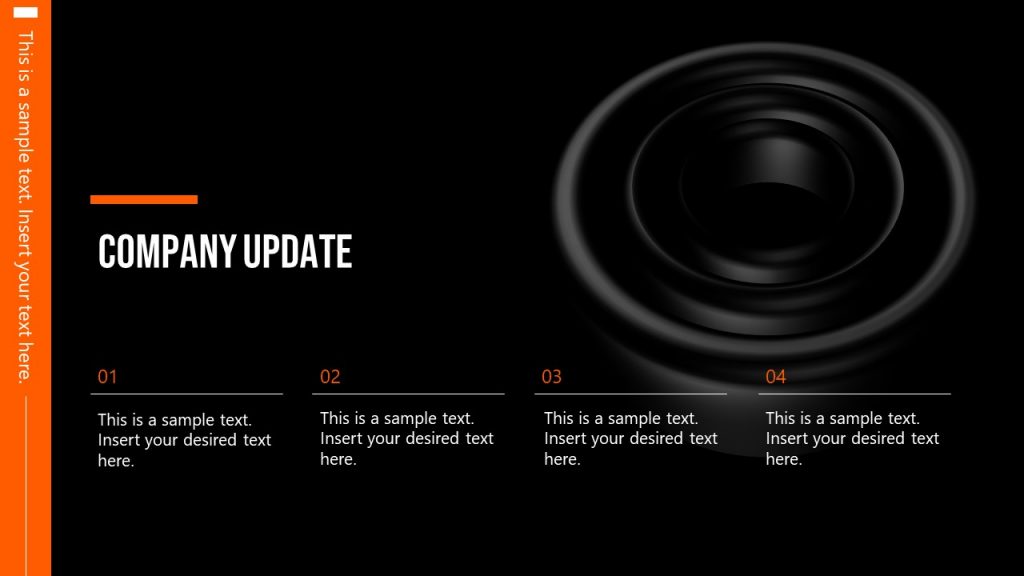 This is a sample text. Insert your text here.

COMPANY UPDATE

01

This is a sample text. Insert your desired text here.

02

This is a sample text. Insert your desired text here.

03

This is a sample text. Insert your desired text here.

04

This is a sample text. Insert your desired text here.